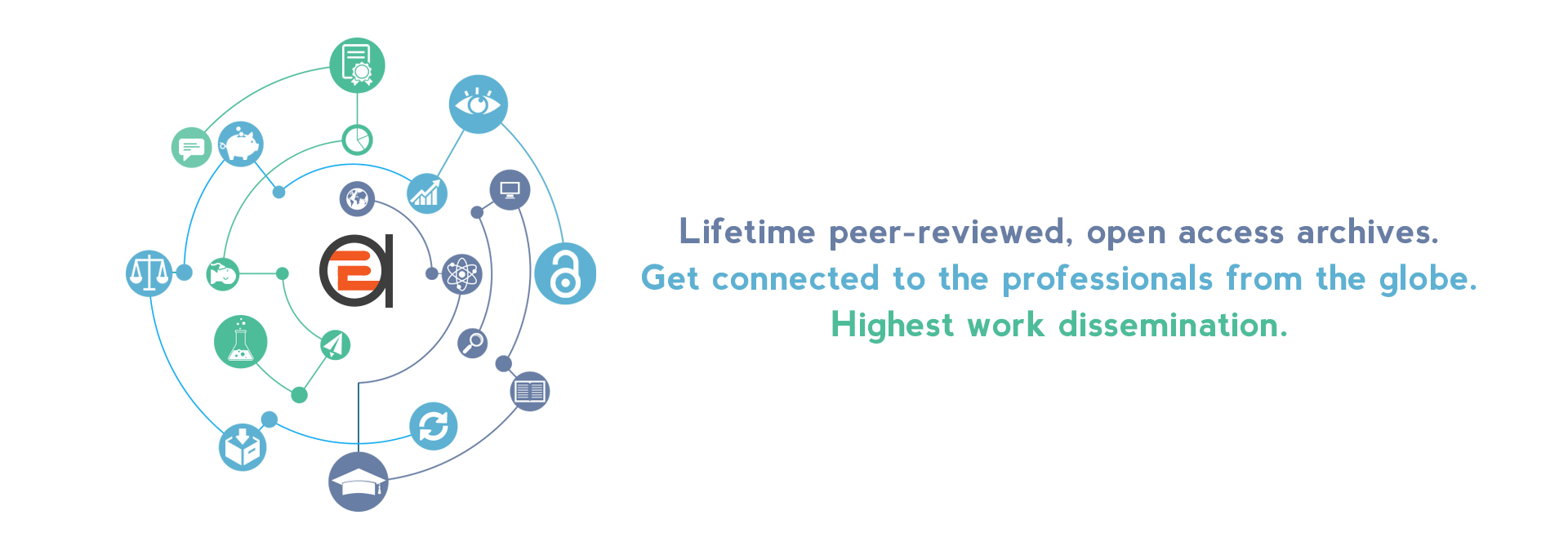 Lifetime peer-reviewed, open access archives.
Get connected to the professionals from the globe.
Highest work dissemination.